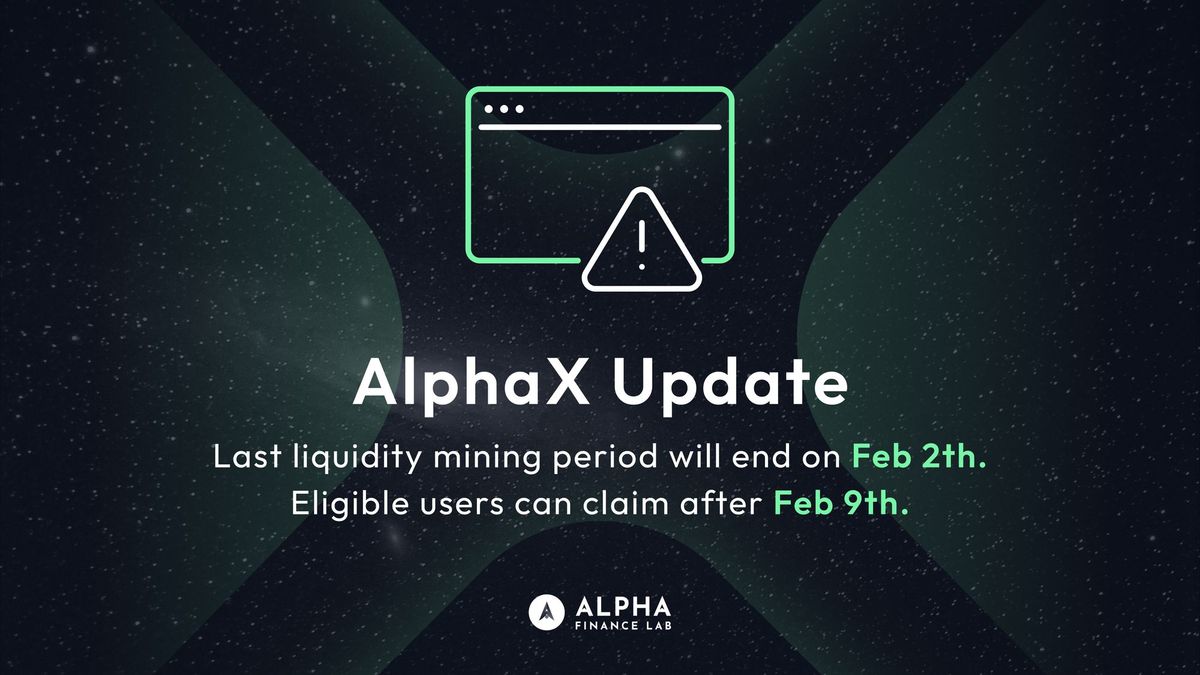 AlphaX Update

Last liquidity mining period will end on Feb 2th.
Eligible users can claim after Feb 9th.

ALPHA
FINANCE LAB